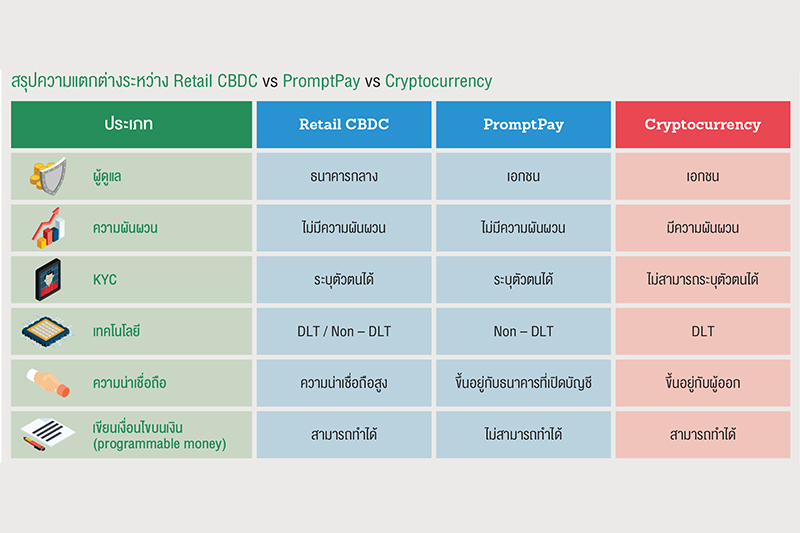 สรุปความแตกต่างระหว่าง Retail CBDC vs PromptPay vs Cryptocurrency

| ประเภท | Retail CBDC | PromptPay | Cryptocurrency |
|---|---|---|---|
| ผู้ดูแล | ธนาคารกลาง | เอกชน | เอกชน |
| ความผันผวน | ไม่มีความผันผวน | ไม่มีความผันผวน | มีความผันผวน |
| KYC | ระบุตัวตนได้ | ระบุตัวตนได้ | ไม่สามารถระบุตัวตนได้ |
| เทคโนโลยี | DLT / Non – DLT | Non – DLT | DLT |
| ความน่าเชื่อถือ | ความน่าเชื่อถือสูง | ขึ้นอยู่กับธนาคารที่เปิดบัญชี | ขึ้นอยู่กับผู้ออก |
| เขียนเงื่อนไขบนเงิน (programmable money) | สามารถทำได้ | ไม่สามารถทำได้ | สามารถทำได้ |